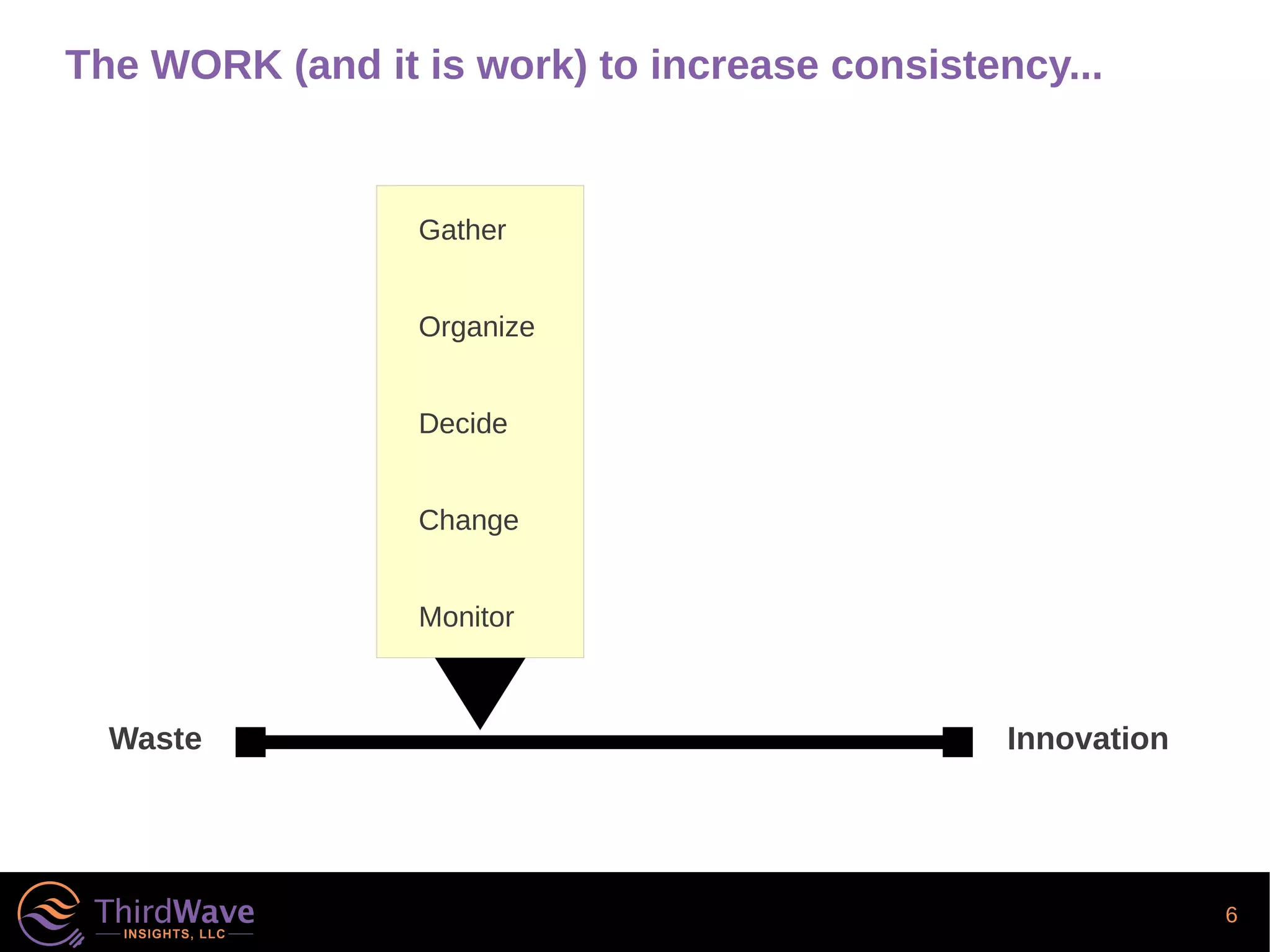 The WORK (and it is work) to increase consistency...

Gather

Organize

Decide

Change

Monitor

Waste

Innovation

ThirdWave
INSIGHTS, LLC

6